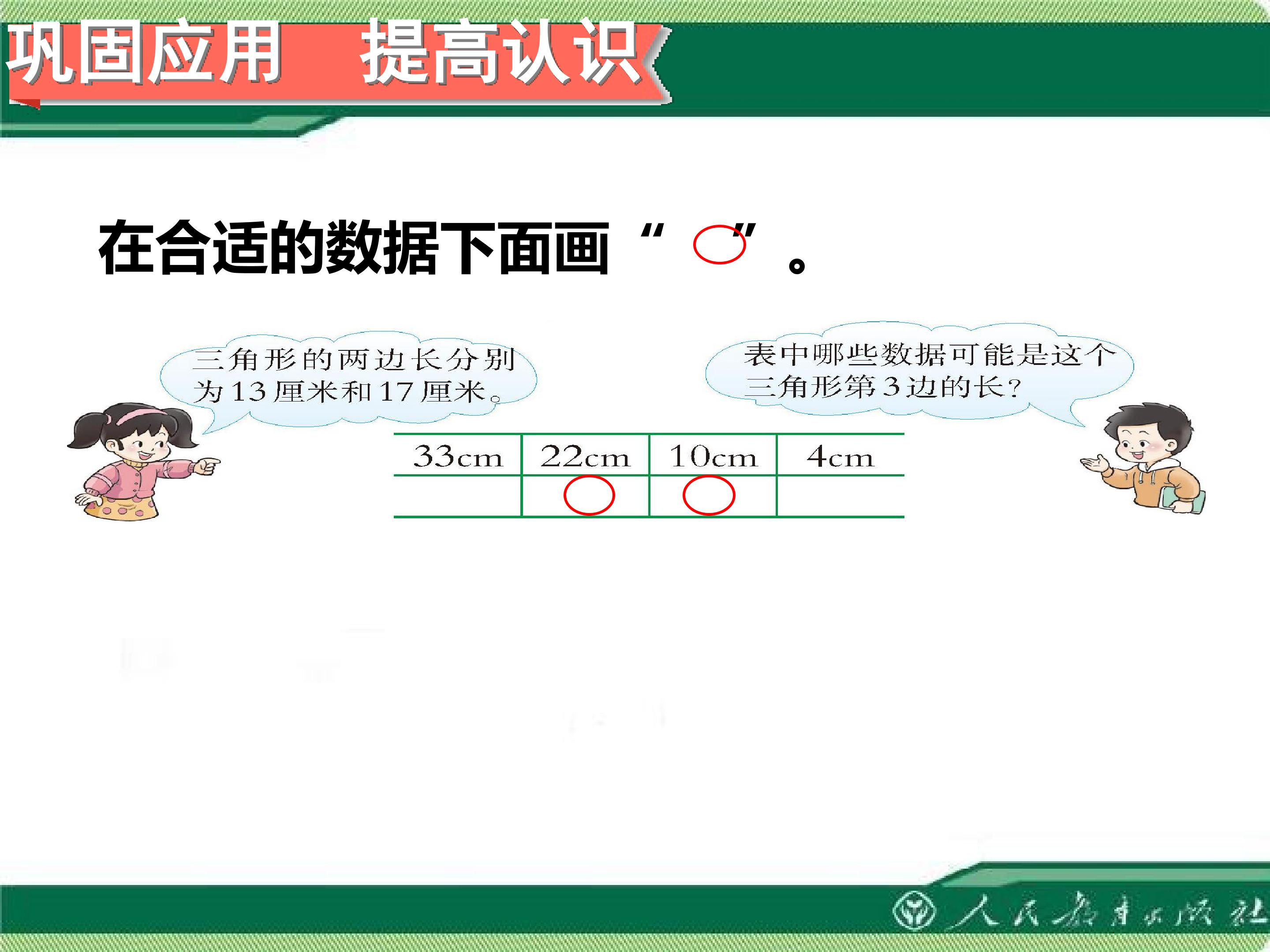 巩固应用　提高认识

在合适的数据下面画“○”。

三角形的两边长分别为13厘米和17厘米。

表中哪些数据可能是这个三角形第3边的长？

| 33cm | 22cm | 10cm | 4cm |
|---|---|---|---|
|  | ○ | ○ |  |

人民教育出版社